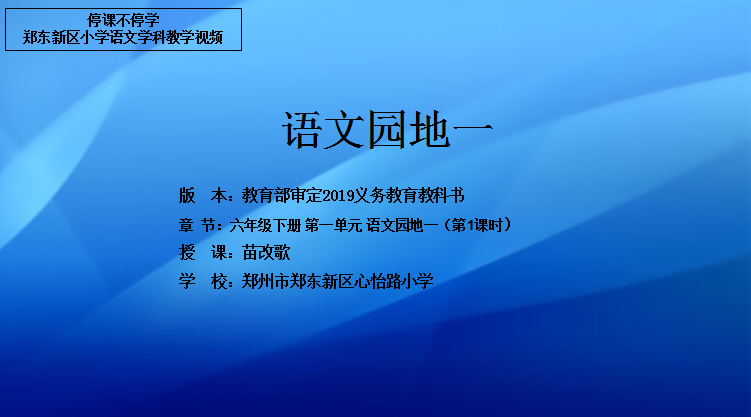 停课不停学
郑东新区小学语文学科教学视频

语文园地一

版 本：教育部审定2019义务教育教科书
章 节：六年级下册 第一单元 语文园地一（第1课时）
授 课：苗改歌
学 校：郑州市郑东新区心怡路小学